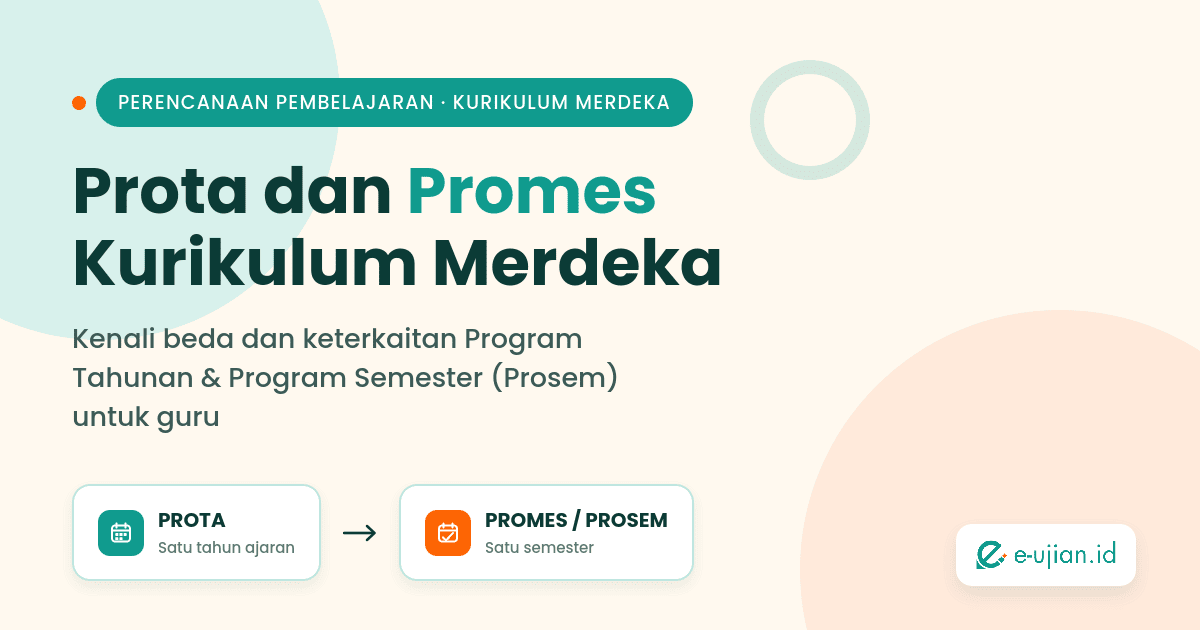 PERENCANAAN PEMBELAJARAN · KURIKULUM MERDEKA

Prota dan Promes Kurikulum Merdeka

Kenali beda dan keterkaitan Program Tahunan & Program Semester (Prosem) untuk guru

PROTA
Satu tahun ajaran

→

PROMES / PROSEM
Satu semester

e-ujian.id